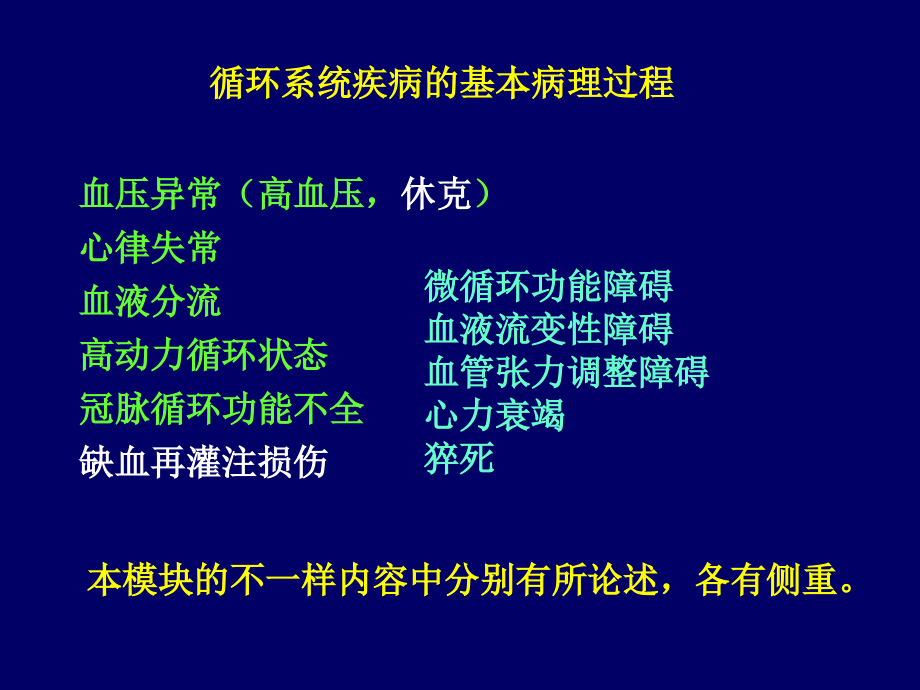 循环系统疾病的基本病理过程

血压异常（高血压，休克）
心律失常
血液分流
高动力循环状态
冠脉循环功能不全
缺血再灌注损伤

微循环功能障碍
血液流变性障碍
血管张力调整障碍
心力衰竭
猝死

本模块的不一样内容中分别有所论述，各有侧重。